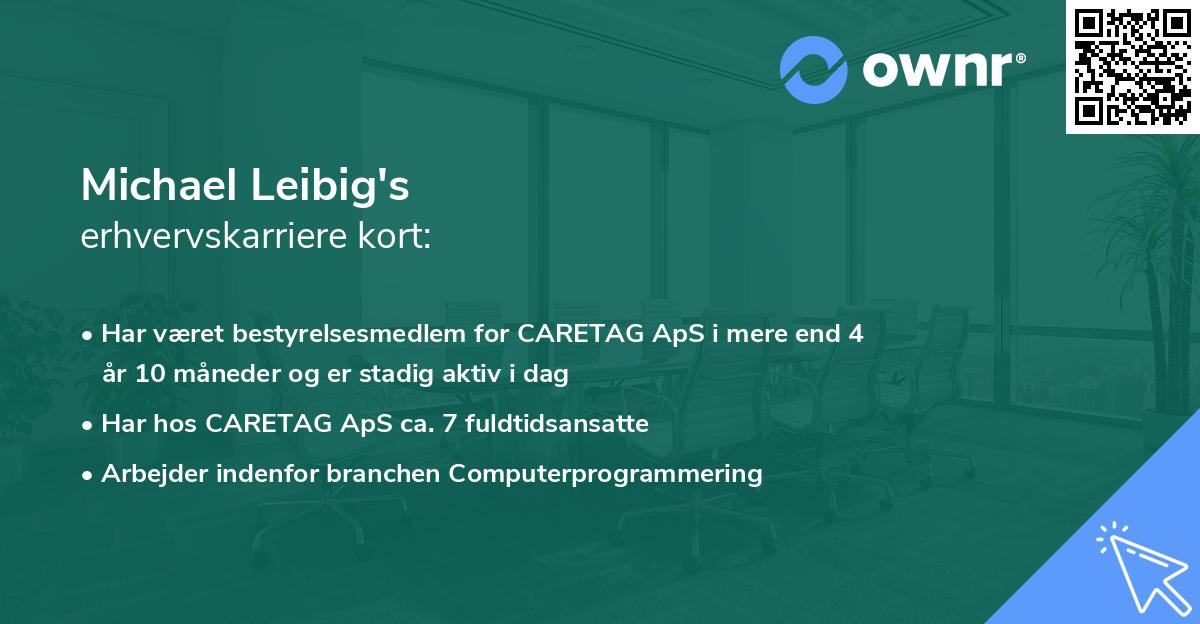 ownr®

Michael Leibig's
erhvervskarriere kort:

• Har været bestyrelsesmedlem for CARETAG ApS i mere end 4 år 10 måneder og er stadig aktiv i dag
• Har hos CARETAG ApS ca. 7 fuldtidsansatte
• Arbejder indenfor branchen Computerprogrammering